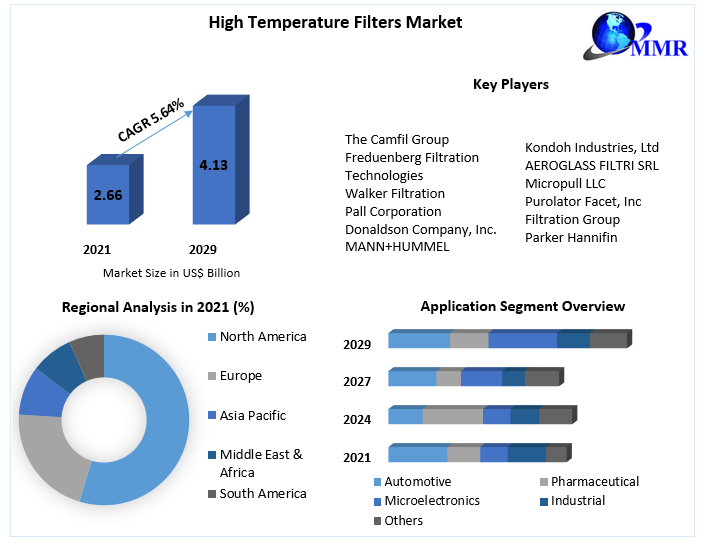 High Temperature Filters Market

MMR

CAGR 5.64%

2.66

4.13

2021

2029

Market Size in US$ Billion

Key Players

The Camfil Group
Freduenberg Filtration Technologies
Walker Filtration
Pall Corporation
Donaldson Company, Inc.
MANN+HUMMEL

Kondoh Industries, Ltd
AEROGLASS FILTRI SRL
Micropull LLC
Purolator Facet, Inc
Filtration Group
Parker Hannifin

Regional Analysis in 2021 (%)

North America
Europe
Asia Pacific
Middle East & Africa
South America

Application Segment Overview

2029
2027
2024
2021

Automotive
Pharmaceutical
Microelectronics
Industrial
Others